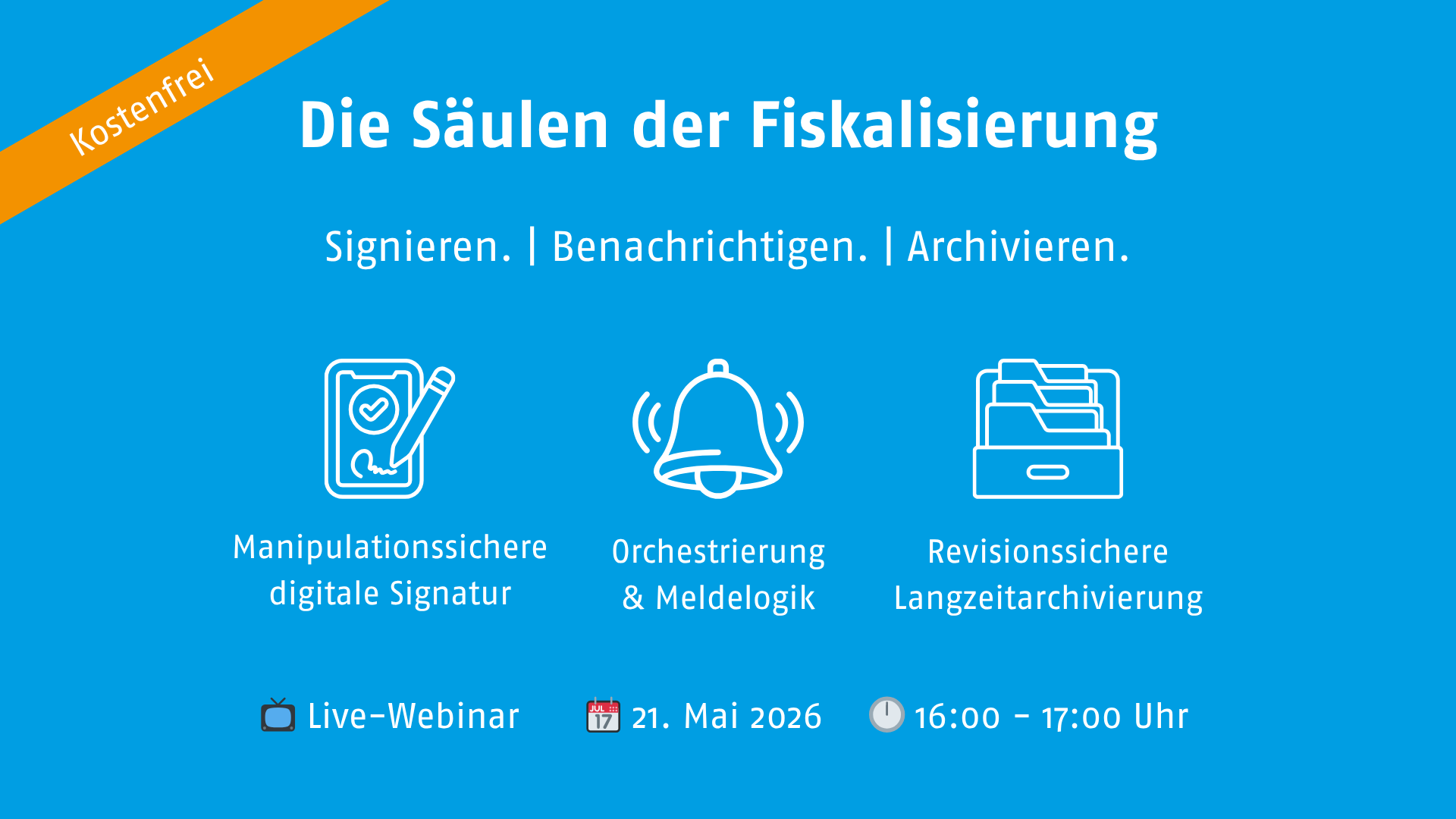 Kostenfrei

Die Säulen der Fiskalisierung

Signieren. | Benachrichtigen. | Archivieren.

Manipulationssichere digitale Signatur

Orchestrierung & Meldelogik

Revisionssichere Langzeitarchivierung

Live-Webinar

JUL 17

21. Mai 2026

16:00 – 17:00 Uhr